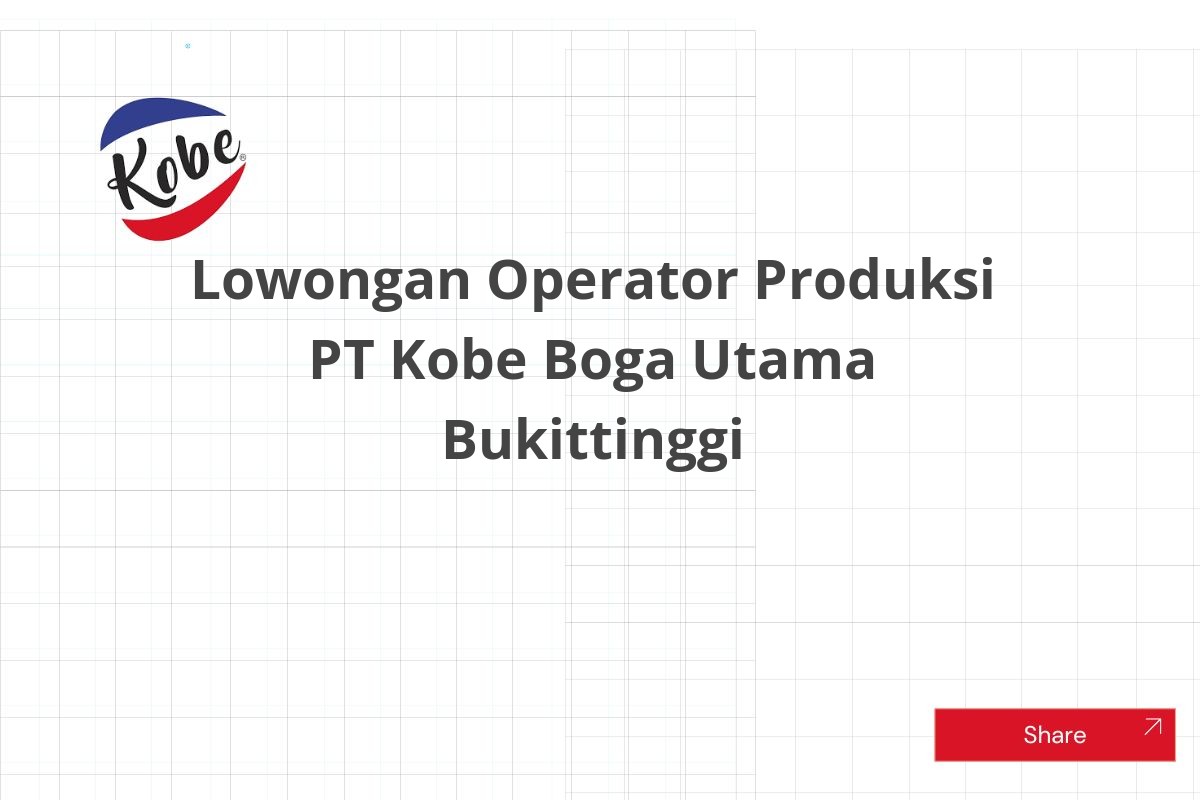 Kobe®

Lowongan Operator Produksi PT Kobe Boga Utama Bukittinggi

Share